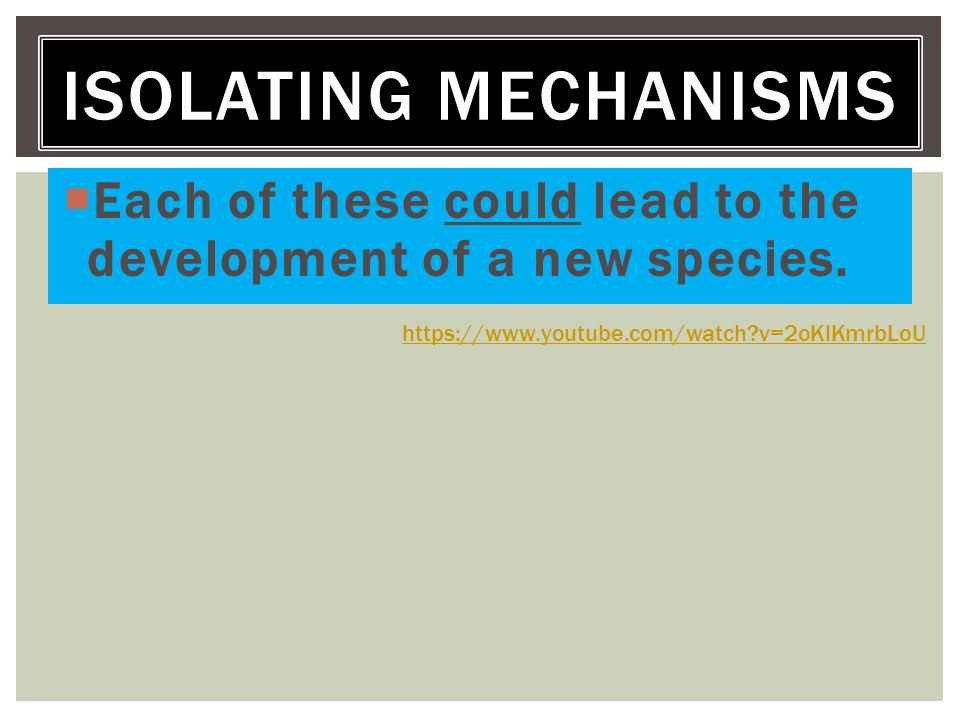 ISOLATING MECHANISMS

Each of these could lead to the development of a new species.

https://www.youtube.com/watch?v=2oKlKmrbLoU